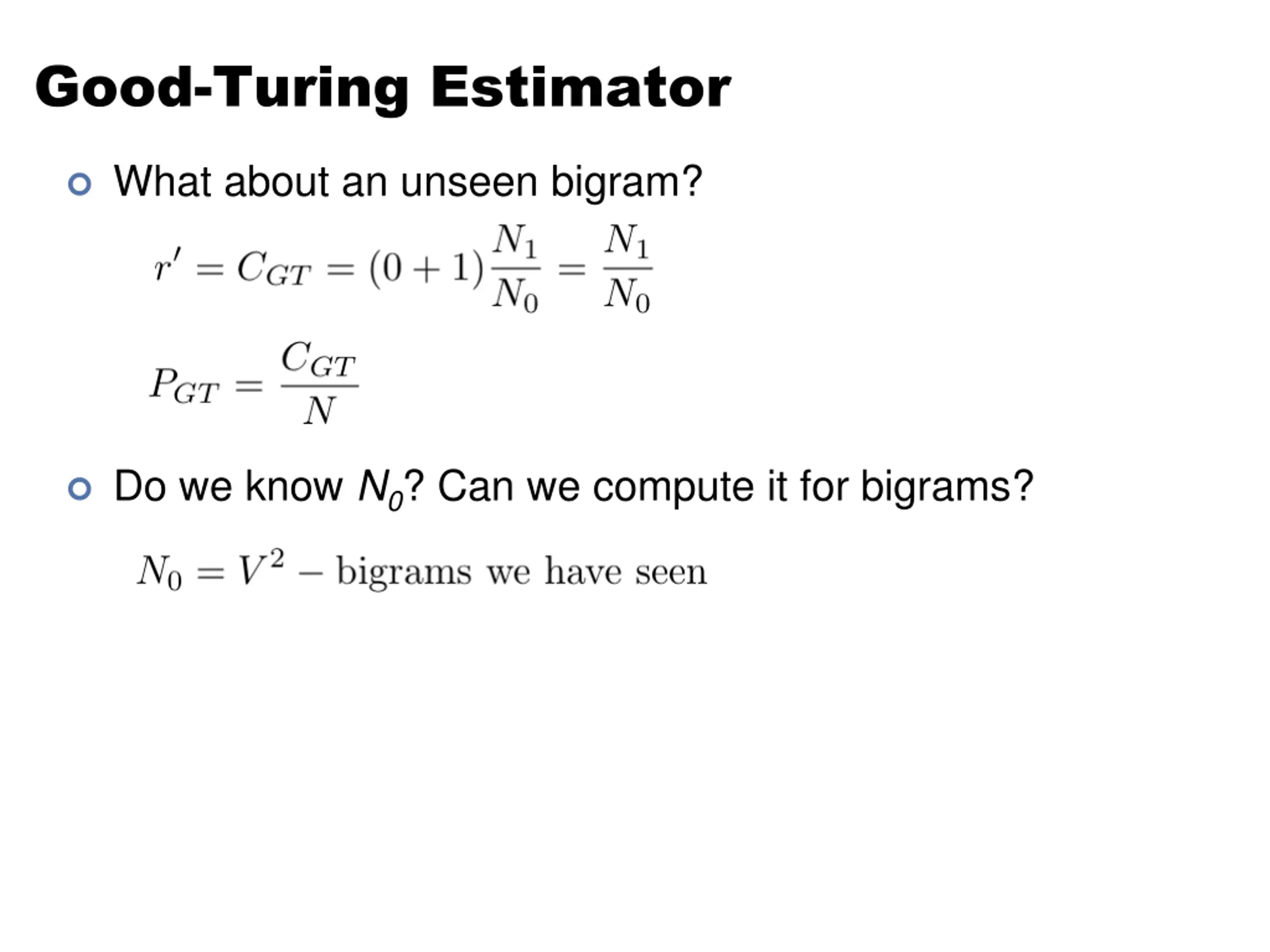 Good-Turing Estimator

What about an unseen bigram?

$r' = C_{GT} = (0+1)\frac{N_1}{N_0} = \frac{N_1}{N_0}$

$P_{GT} = \frac{C_{GT}}{N}$

Do we know $N_0$? Can we compute it for bigrams?

$N_0 = V^2 - \text{bigrams we have seen}$